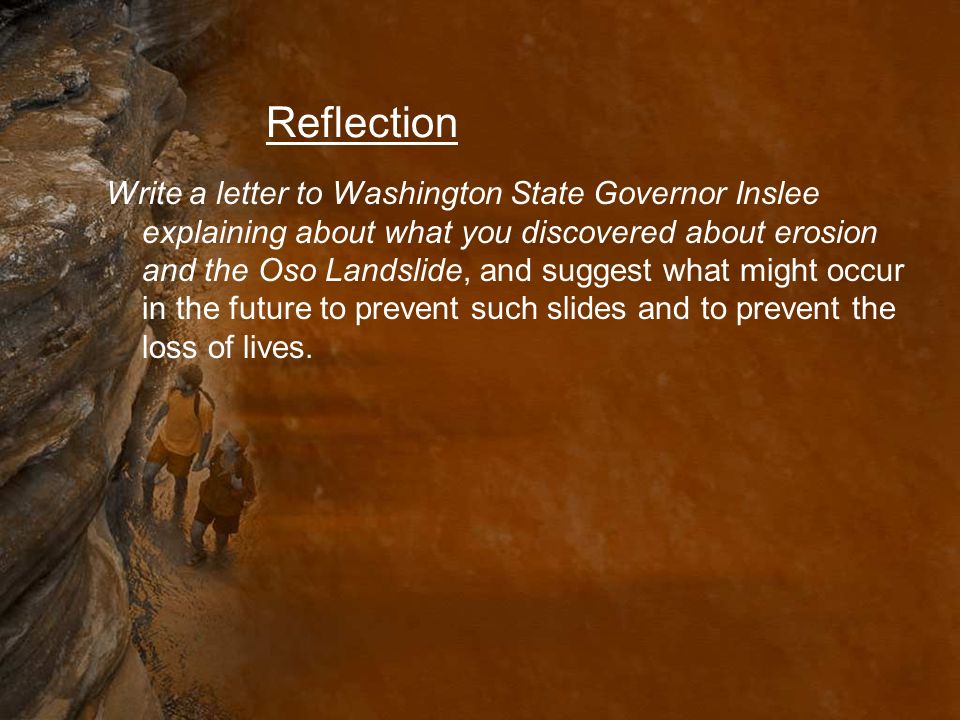 Reflection

Write a letter to Washington State Governor Inslee explaining about what you discovered about erosion and the Oso Landslide, and suggest what might occur in the future to prevent such slides and to prevent the loss of lives.